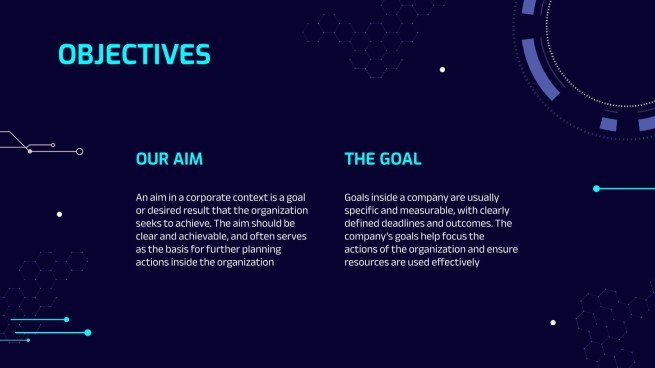 OBJECTIVES

OUR AIM

An aim in a corporate context is a goal or desired result that the organization seeks to achieve. The aim should be clear and achievable, and often serves as the basis for further planning actions inside the organization

THE GOAL

Goals inside a company are usually specific and measurable, with clearly defined deadlines and outcomes. The company's goals help focus the actions of the organization and ensure resources are used effectively